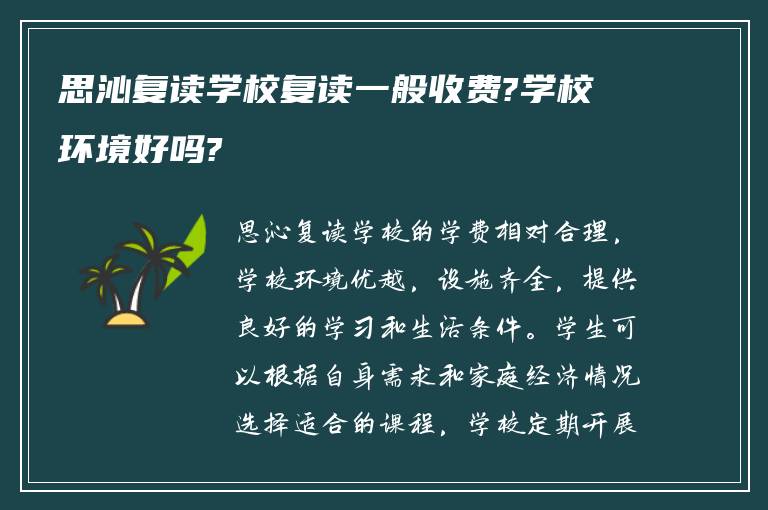 思沁复读学校复读一般收费?学校环境好吗?

思沁复读学校的学费相对合理，学校环境优越，设施齐全，提供良好的学习和生活条件。学生可以根据自身需求和家庭经济情况选择适合的课程，学校定期开展